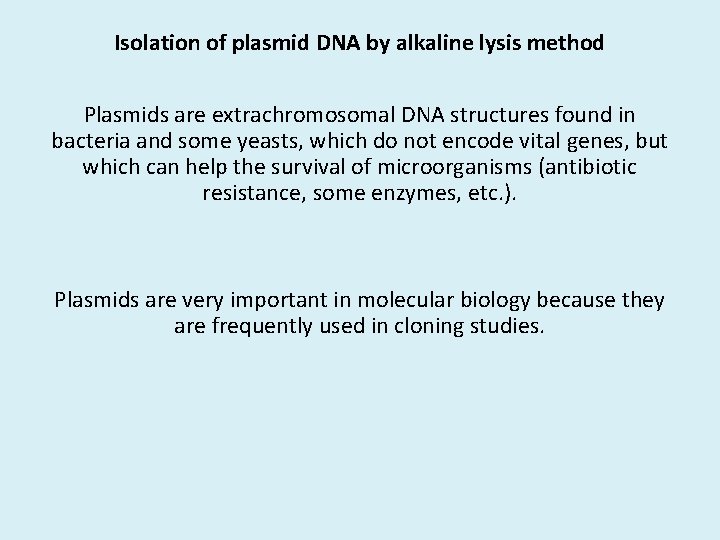 Isolation of plasmid DNA by alkaline lysis method

Plasmids are extrachromosomal DNA structures found in bacteria and some yeasts, which do not encode vital genes, but which can help the survival of microorganisms (antibiotic resistance, some enzymes, etc.).

Plasmids are very important in molecular biology because they are frequently used in cloning studies.